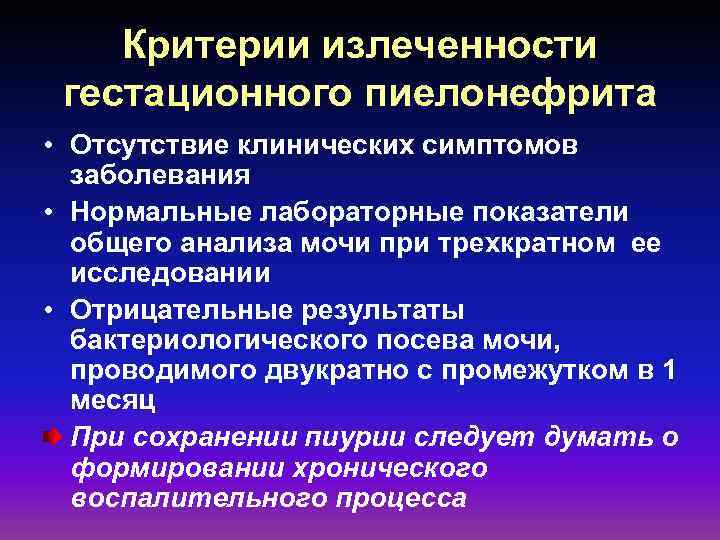 Критерии излеченности гестационного пиелонефрита

• Отсутствие клинических симптомов заболевания

• Нормальные лабораторные показатели общего анализа мочи при трехкратном ее исследовании

• Отрицательные результаты бактериологического посева мочи, проводимого двукратно с промежутком в 1 месяц

При сохранении пиурии следует думать о формировании хронического воспалительного процесса